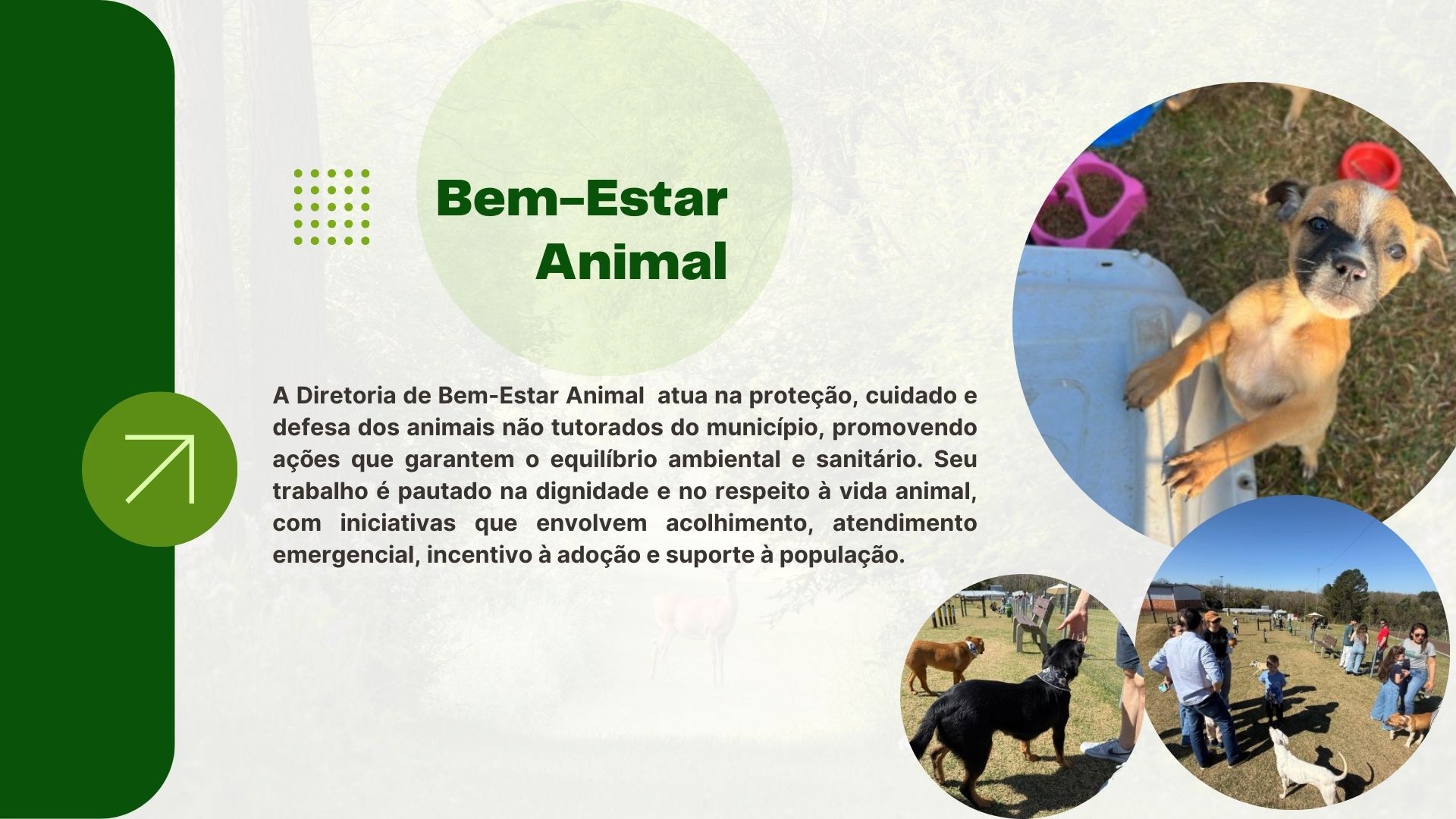 Bem-Estar Animal

A Diretoria de Bem-Estar Animal  atua na proteção, cuidado e defesa dos animais não tutorados do município, promovendo ações que garantem o equilíbrio ambiental e sanitário. Seu trabalho é pautado na dignidade e no respeito à vida animal, com iniciativas que envolvem acolhimento, atendimento emergencial, incentivo à adoção e suporte à população.